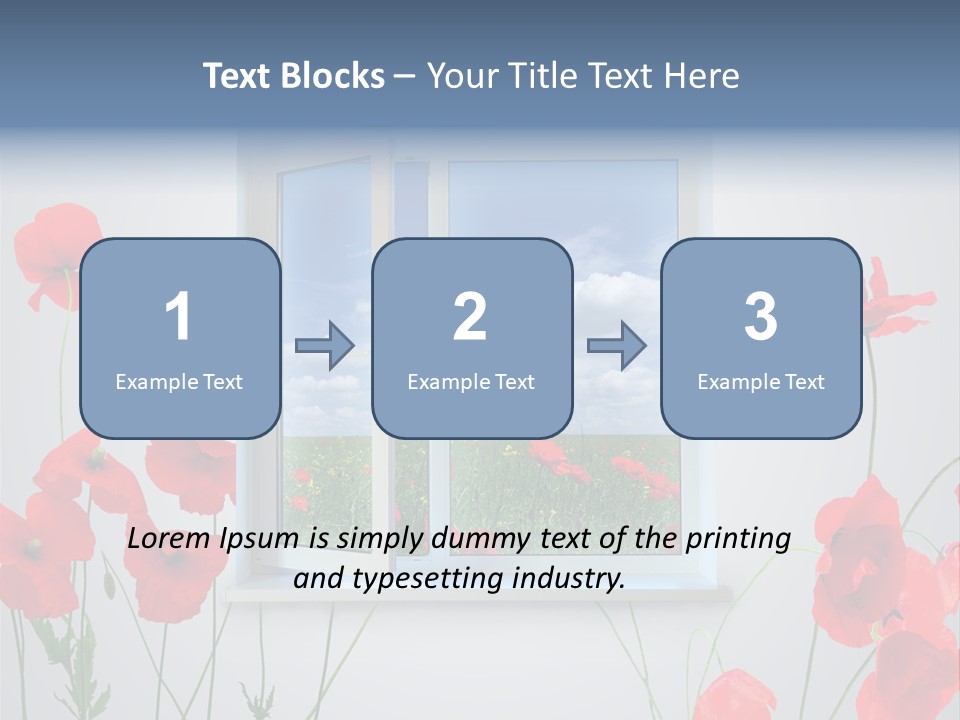 Text Blocks – Your Title Text Here

1
Example Text

2
Example Text

3
Example Text

Lorem Ipsum is simply dummy text of the printing and typesetting industry.